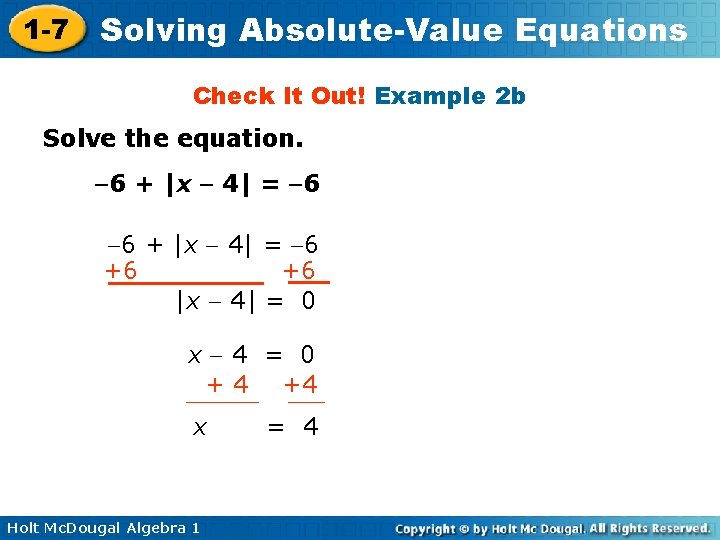 1-7 Solving Absolute-Value Equations

Check It Out! Example 2b

Solve the equation.

$-6 + |x - 4| = -6$

$-6 + |x - 4| = -6$
$+6 \qquad\qquad +6$
$|x - 4| = 0$

$x - 4 = 0$
$+ 4 \quad +4$
$x = 4$

Holt McDougal Algebra 1

Copyright © by Holt Mc Dougal. All Rights Reserved.